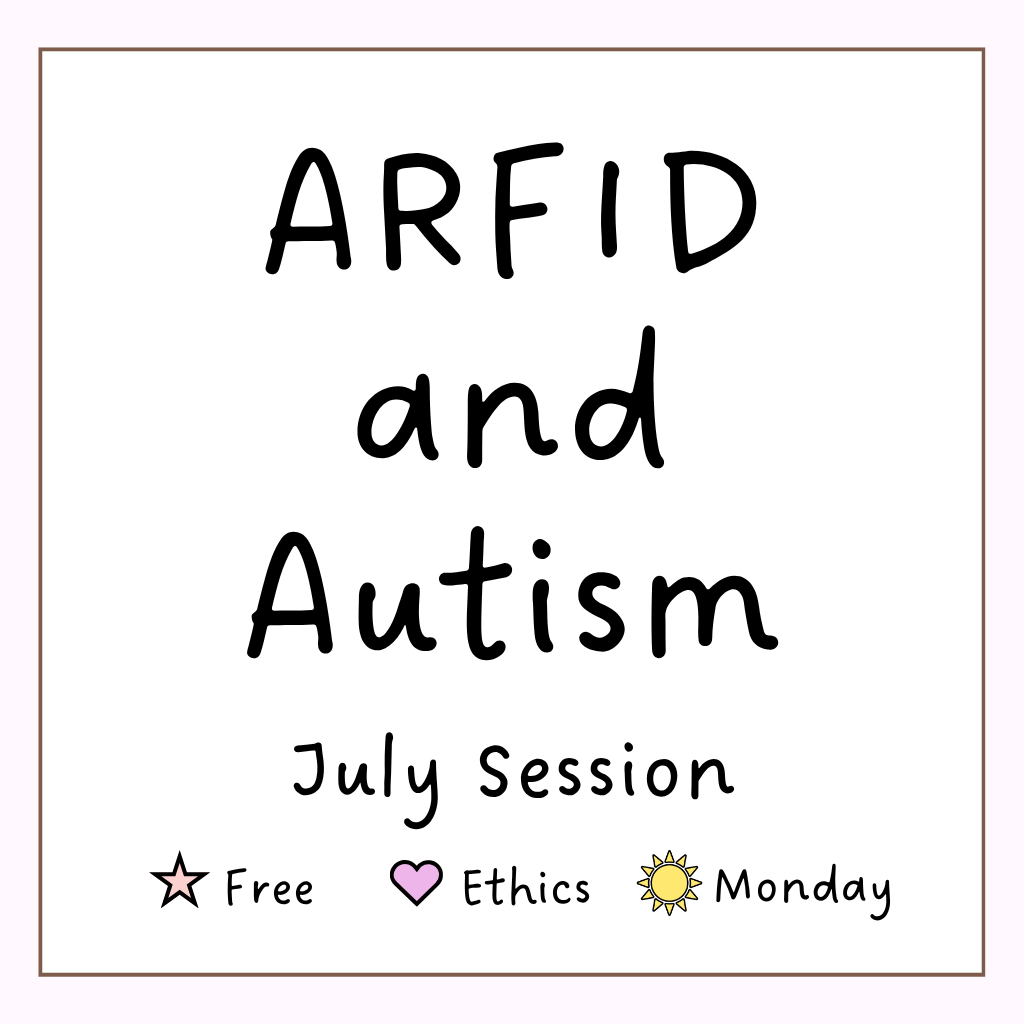 ARFID
and
Autism

July Session

Free Ethics Monday